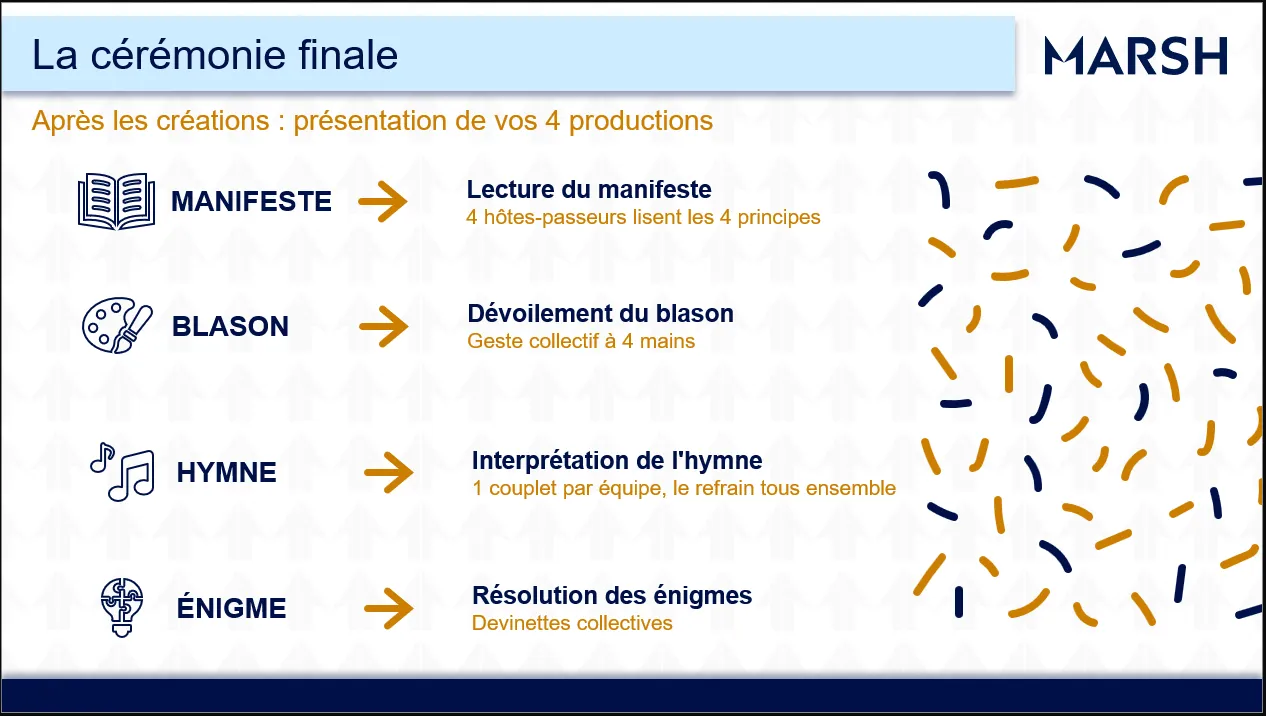 La cérémonie finale

MARSH

Après les créations : présentation de vos 4 productions

MANIFESTE

Lecture du manifeste
4 hôtes-passeurs lisent les 4 principes

BLASON

Dévoilement du blason
Geste collectif à 4 mains

HYMNE

Interprétation de l'hymne
1 couplet par équipe, le refrain tous ensemble

ÉNIGME

Résolution des énigmes
Devinettes collectives